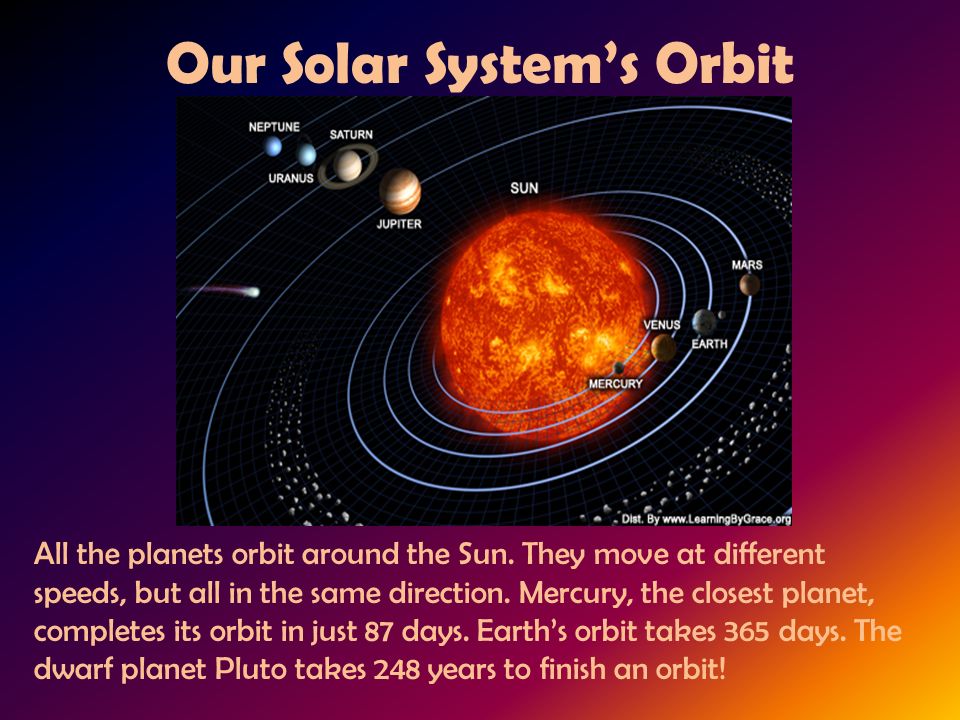 Our Solar System's Orbit

NEPTUNE
SATURN
URANUS
JUPITER
SUN
MARS
VENUS
EARTH
MERCURY
Dist. By www.LearningByGrace.org

All the planets orbit around the Sun. They move at different speeds, but all in the same direction. Mercury, the closest planet, completes its orbit in just 87 days. Earth's orbit takes 365 days. The dwarf planet Pluto takes 248 years to finish an orbit!